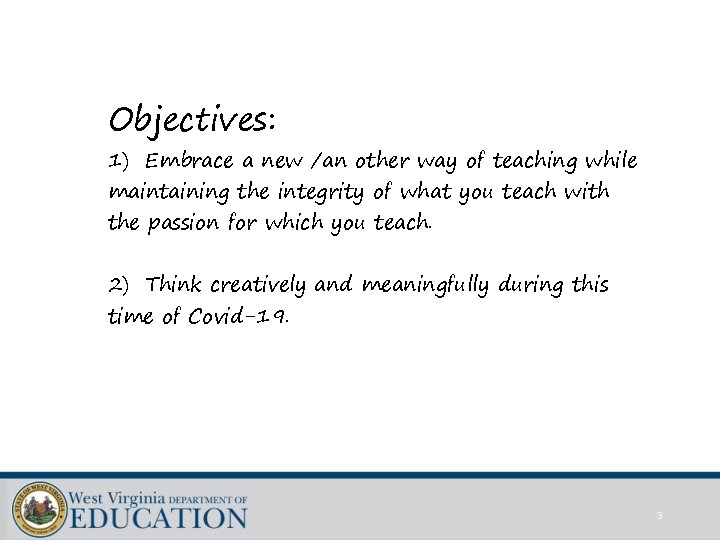 Objectives:

1) Embrace a new /an other way of teaching while maintaining the integrity of what you teach with the passion for which you teach.

2) Think creatively and meaningfully during this time of Covid-19.

STATE OF WEST VIRGINIA

West Virginia DEPARTMENT OF EDUCATION

3